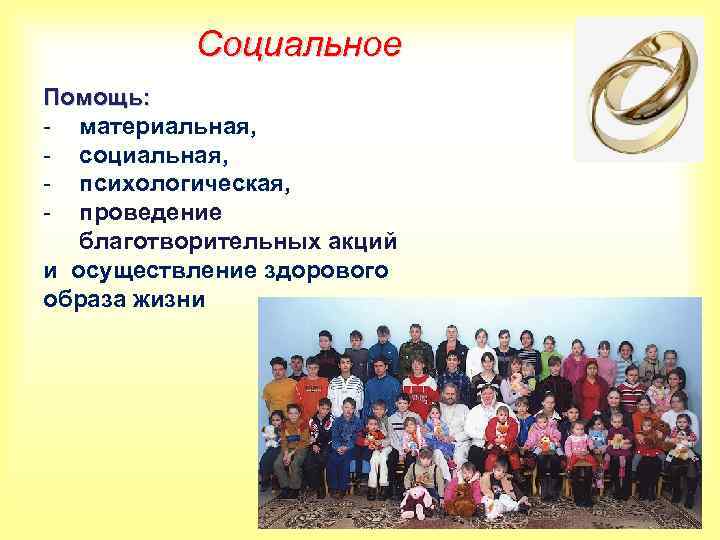 Социальное

Помощь:
- материальная,
- социальная,
- психологическая,
- проведение благотворительных акций
и осуществление здорового образа жизни